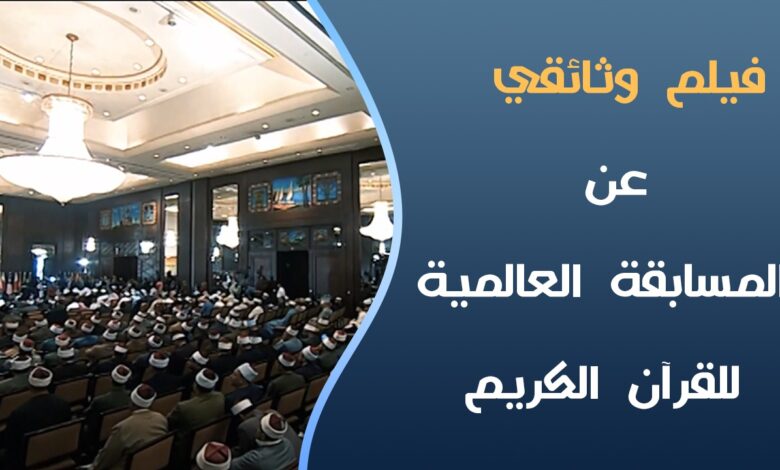 فيلم وثائقي

عن

المسابقة العالمية

للقرآن الكريم